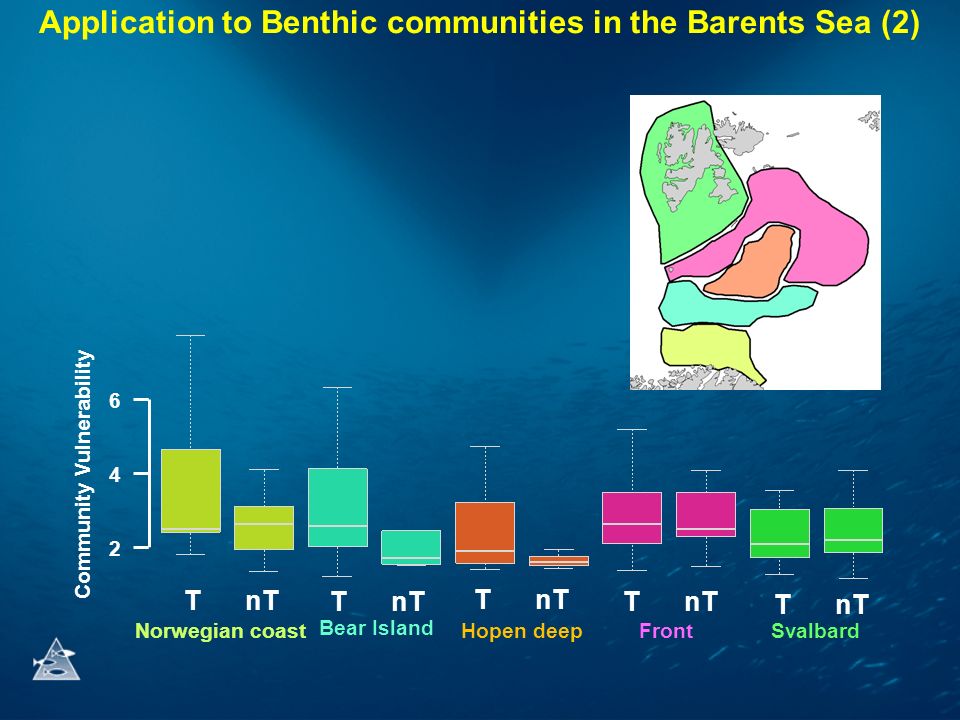 Application to Benthic communities in the Barents Sea (2)

Community Vulnerability

6

4

2

T nT T nT T nT T nT T nT

Norwegian coast Bear Island Hopen deep Front Svalbard